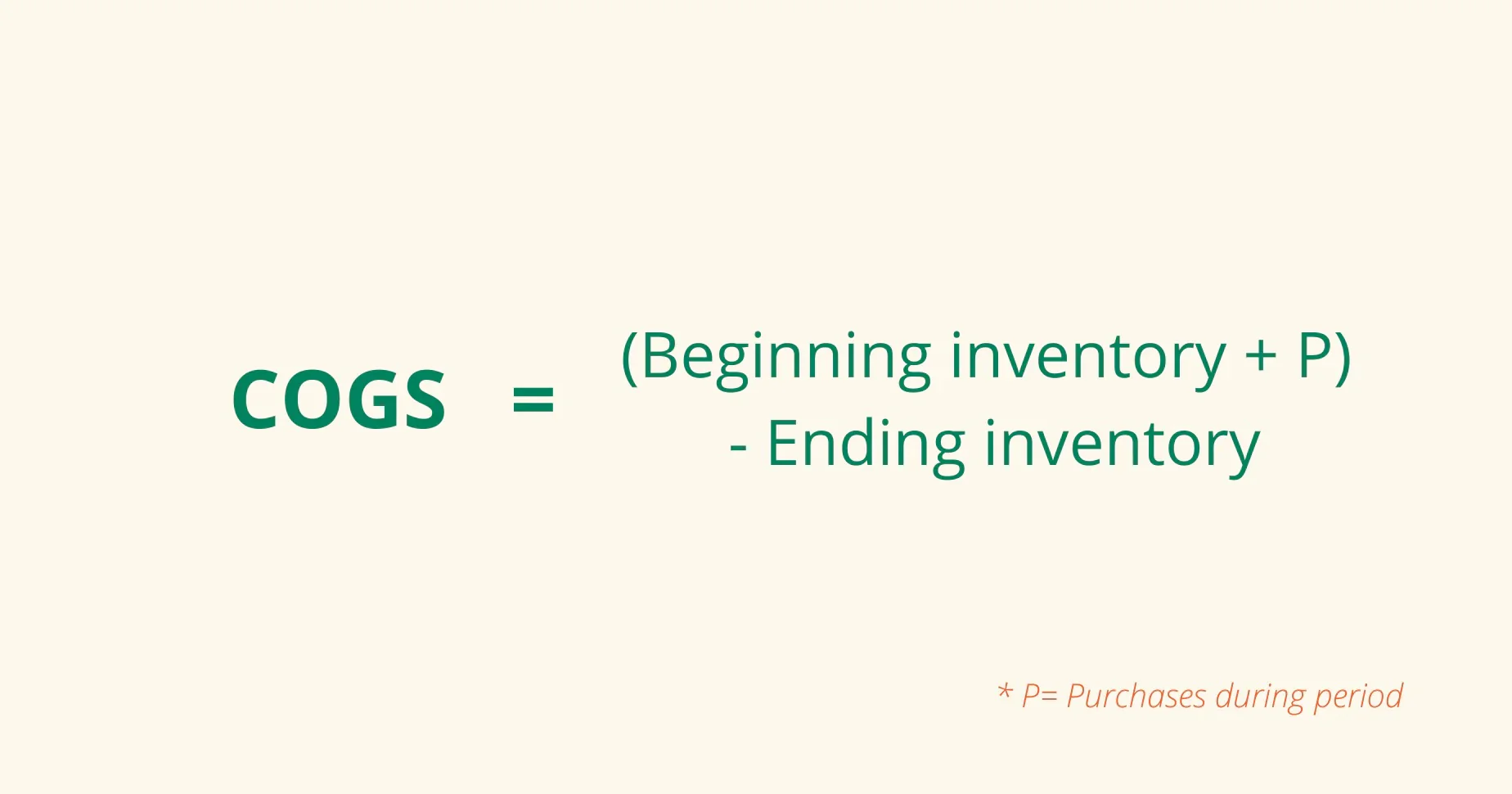 COGS = (Beginning inventory + P) - Ending inventory

* P= Purchases during period